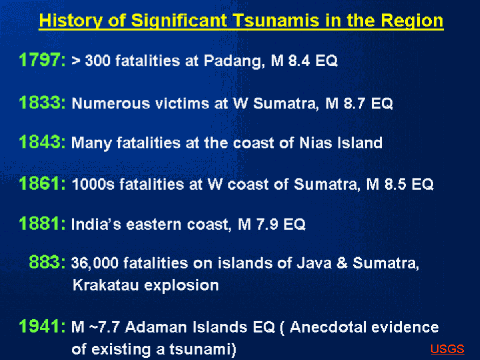 History of Significant Tsunamis in the Region

1797: > 300 fatalities at Padang, M 8.4 EQ

1833: Numerous victims at W Sumatra, M 8.7 EQ

1843: Many fatalities at the coast of Nias Island

1861: 1000s fatalities at W coast of Sumatra, M 8.5 EQ

1881: India's eastern coast, M 7.9 EQ

883: 36,000 fatalities on islands of Java & Sumatra, Krakatau explosion

1941: M ~7.7 Adaman Islands EQ ( Anecdotal evidence of existing a tsunami)

USGS